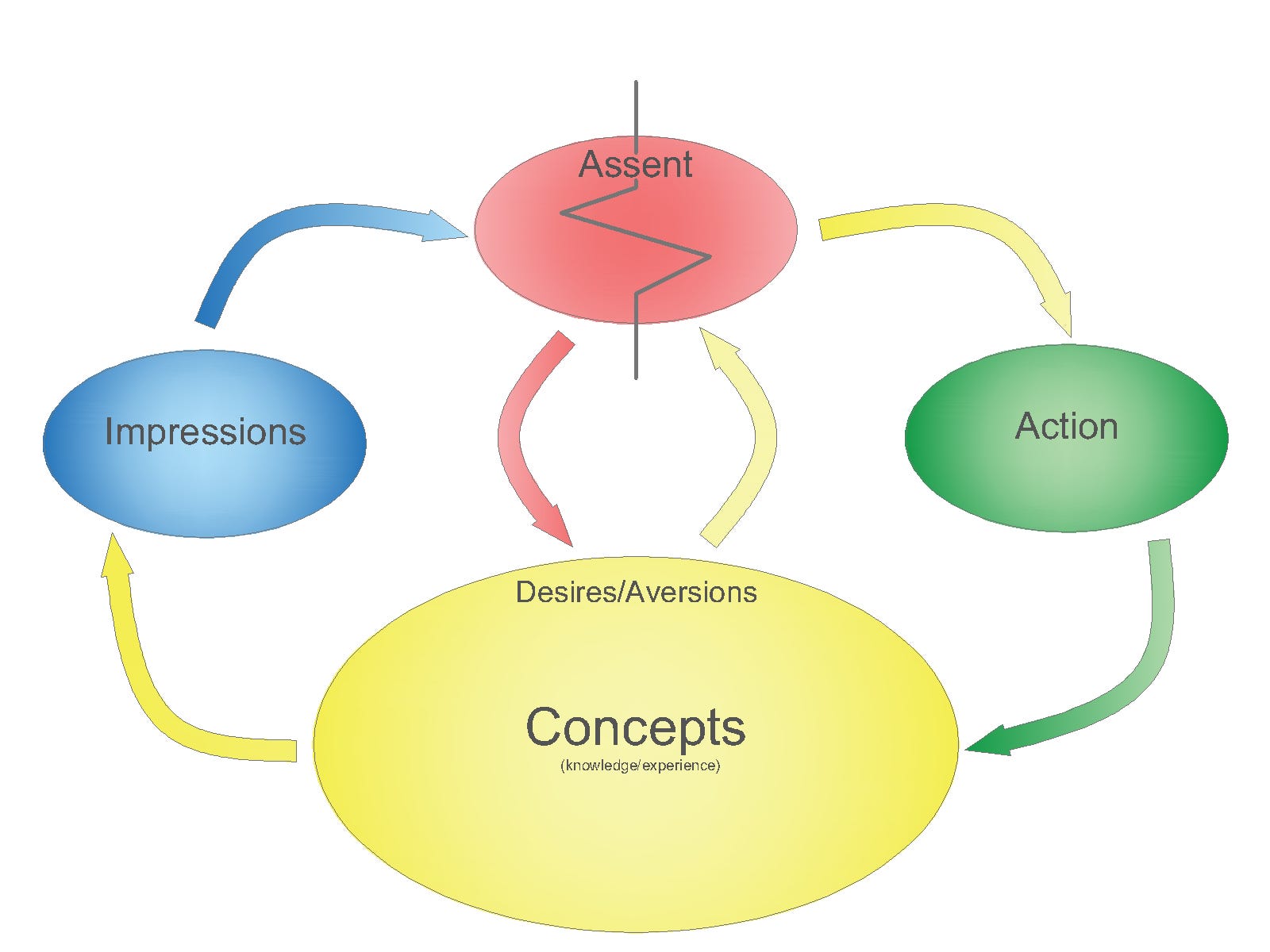 Assent

Impressions

Action

Desires/Aversions

Concepts
(knowledge/experience)